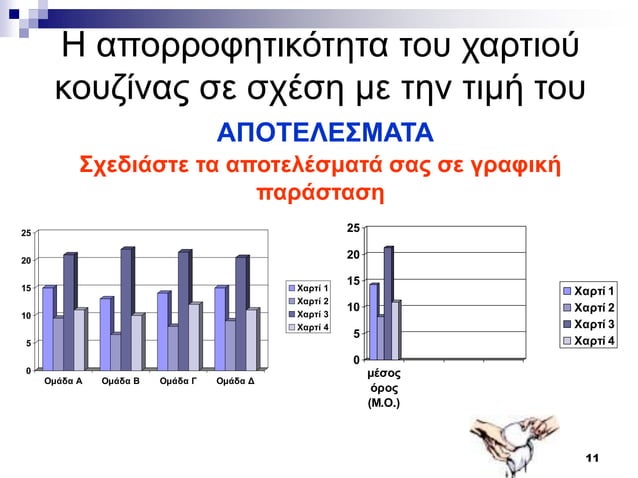 Η απορροφητικότητα του χαρτιού κουζίνας σε σχέση με την τιμή του

ΑΠΟΤΕΛΕΣΜΑΤΑ

Σχεδιάστε τα αποτελέσματά σας σε γραφική παράσταση

25
20
15
10
5
0
Ομάδα Α
Ομάδα Β
Ομάδα Γ
Ομάδα Δ

Χαρτί 1
Χαρτί 2
Χαρτί 3
Χαρτί 4

25
20
15
10
5
0
μέσος όρος (Μ.Ο.)

Χαρτί 1
Χαρτί 2
Χαρτί 3
Χαρτί 4

11